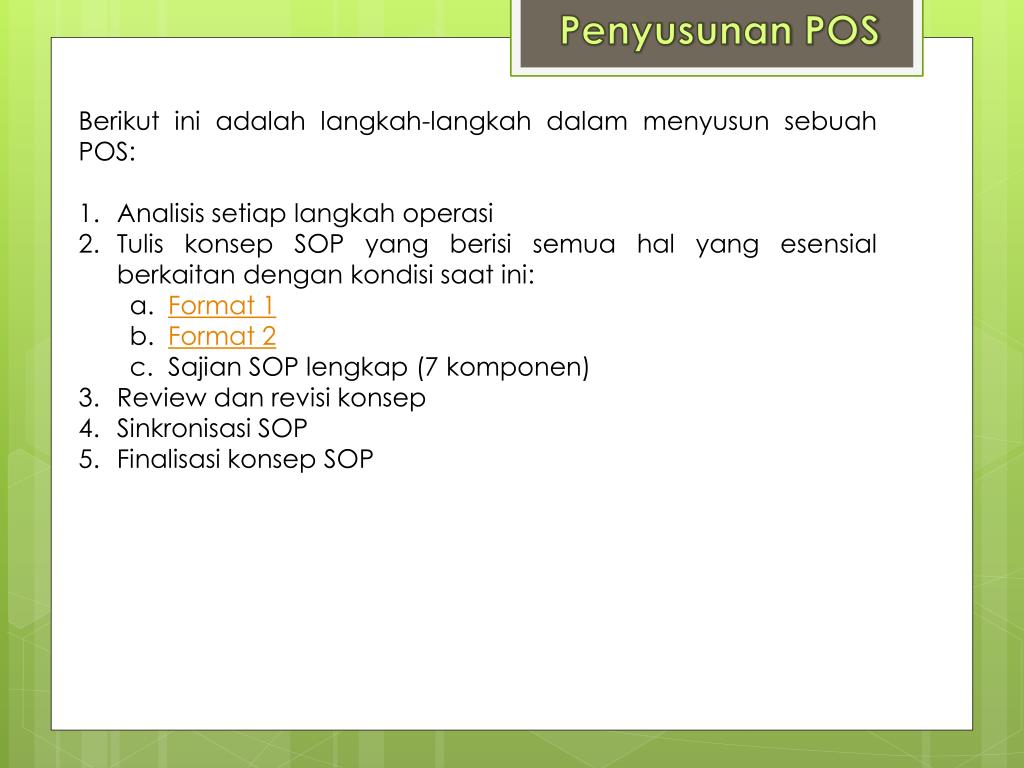 Penyusunan POS

Berikut ini adalah langkah-langkah dalam menyusun sebuah POS:

1. Analisis setiap langkah operasi
2. Tulis konsep SOP yang berisi semua hal yang esensial berkaitan dengan kondisi saat ini:
   a. Format 1
   b. Format 2
   c. Sajian SOP lengkap (7 komponen)
3. Review dan revisi konsep
4. Sinkronisasi SOP
5. Finalisasi konsep SOP